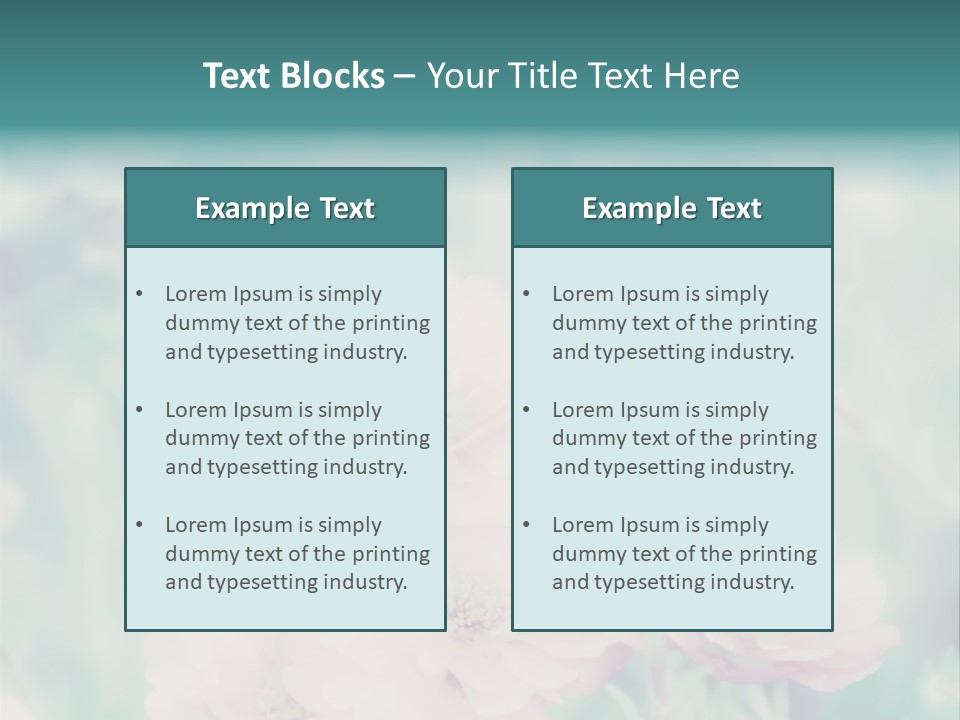 Text Blocks – Your Title Text Here

Example Text

• Lorem Ipsum is simply dummy text of the printing and typesetting industry.

• Lorem Ipsum is simply dummy text of the printing and typesetting industry.

• Lorem Ipsum is simply dummy text of the printing and typesetting industry.

Example Text

• Lorem Ipsum is simply dummy text of the printing and typesetting industry.

• Lorem Ipsum is simply dummy text of the printing and typesetting industry.

• Lorem Ipsum is simply dummy text of the printing and typesetting industry.